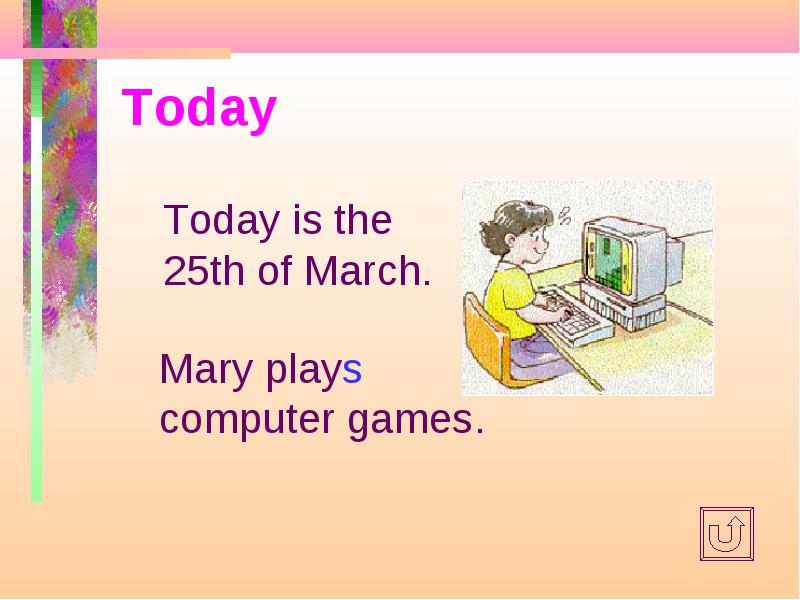 Today

Today is the 25th of March.

Mary plays computer games.